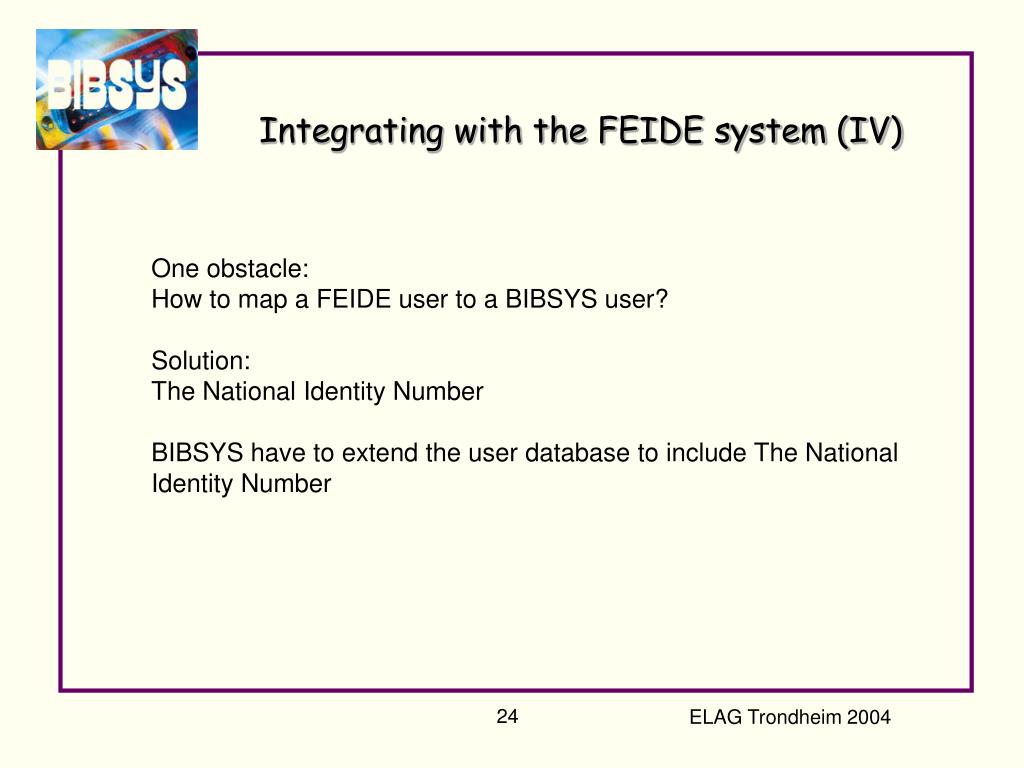 BIBSYS

Integrating with the FEIDE system (IV)

One obstacle:
How to map a FEIDE user to a BIBSYS user?

Solution:
The National Identity Number

BIBSYS have to extend the user database to include The National Identity Number

24

ELAG Trondheim 2004